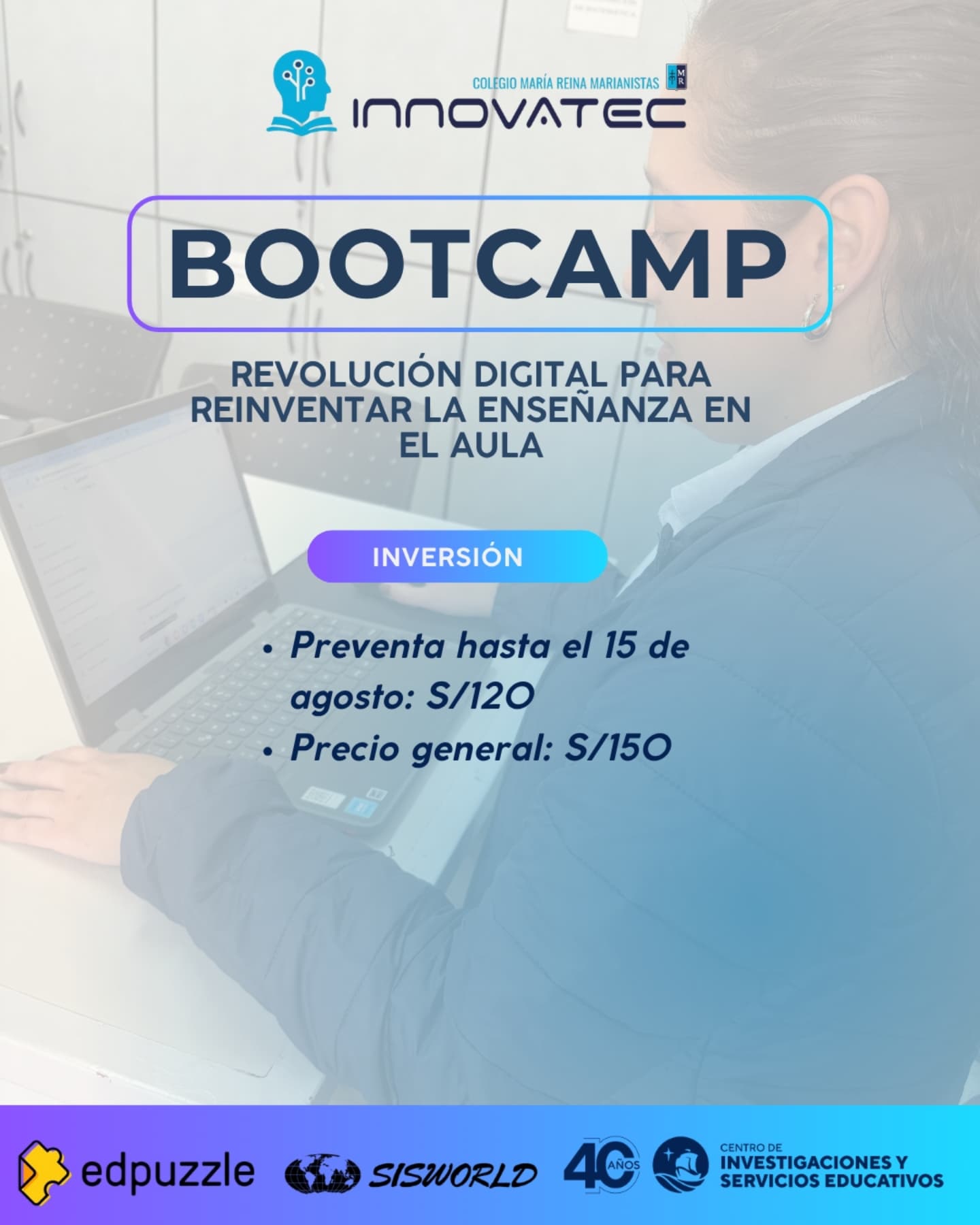 COLEGIO MARÍA REINA MARIANISTAS
MR
INNOVATEC

BOOTCAMP

REVOLUCIÓN DIGITAL PARA REINVENTAR LA ENSEÑANZA EN EL AULA

INVERSIÓN

• Preventa hasta el 15 de agosto: S/120
• Precio general: S/150

edpuzzle
SISWORLD
40 AÑOS
CENTRO DE INVESTIGACIONES Y SERVICIOS EDUCATIVOS